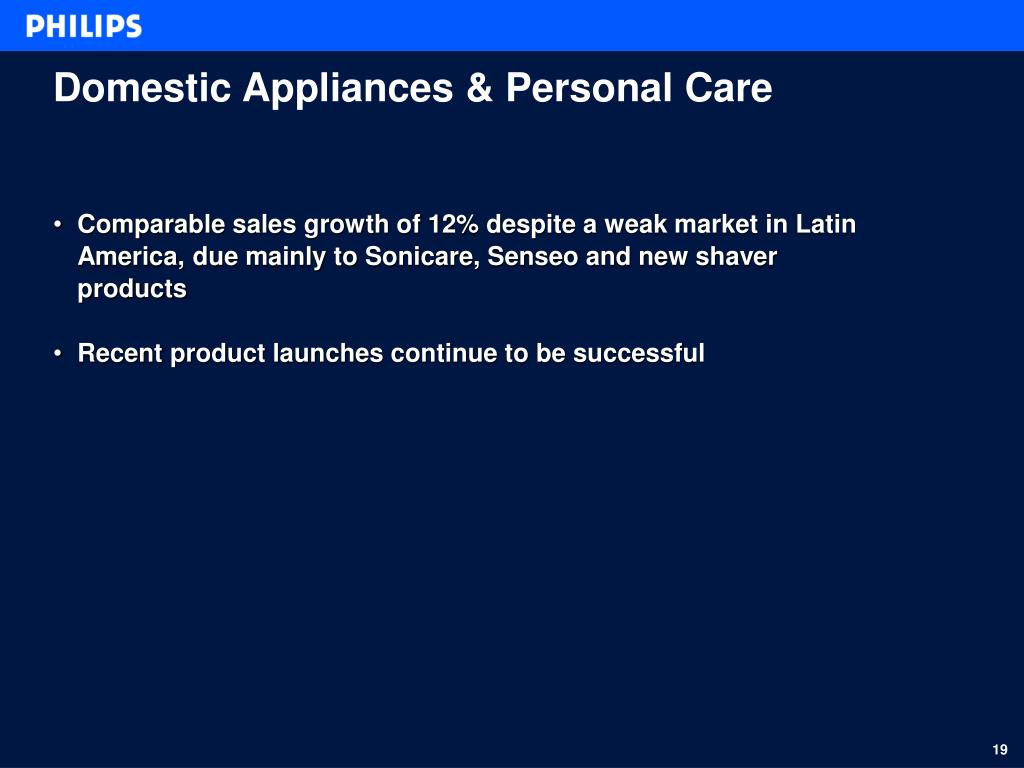 PHILIPS

Domestic Appliances & Personal Care

• Comparable sales growth of 12% despite a weak market in Latin America, due mainly to Sonicare, Senseo and new shaver products

• Recent product launches continue to be successful

19